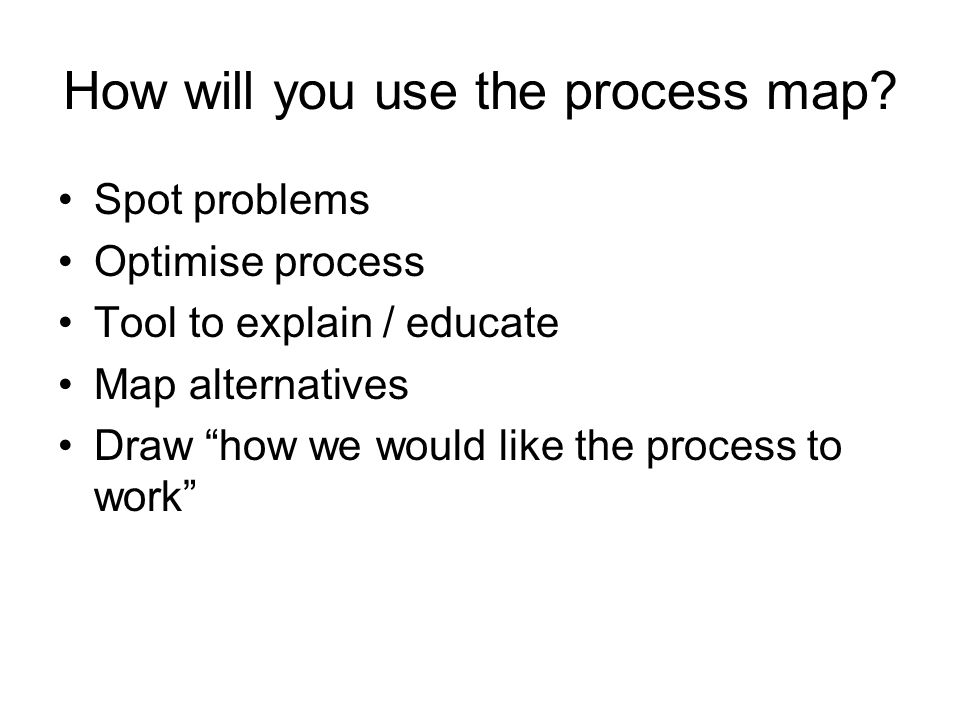 How will you use the process map?

• Spot problems
• Optimise process
• Tool to explain / educate
• Map alternatives
• Draw “how we would like the process to work”